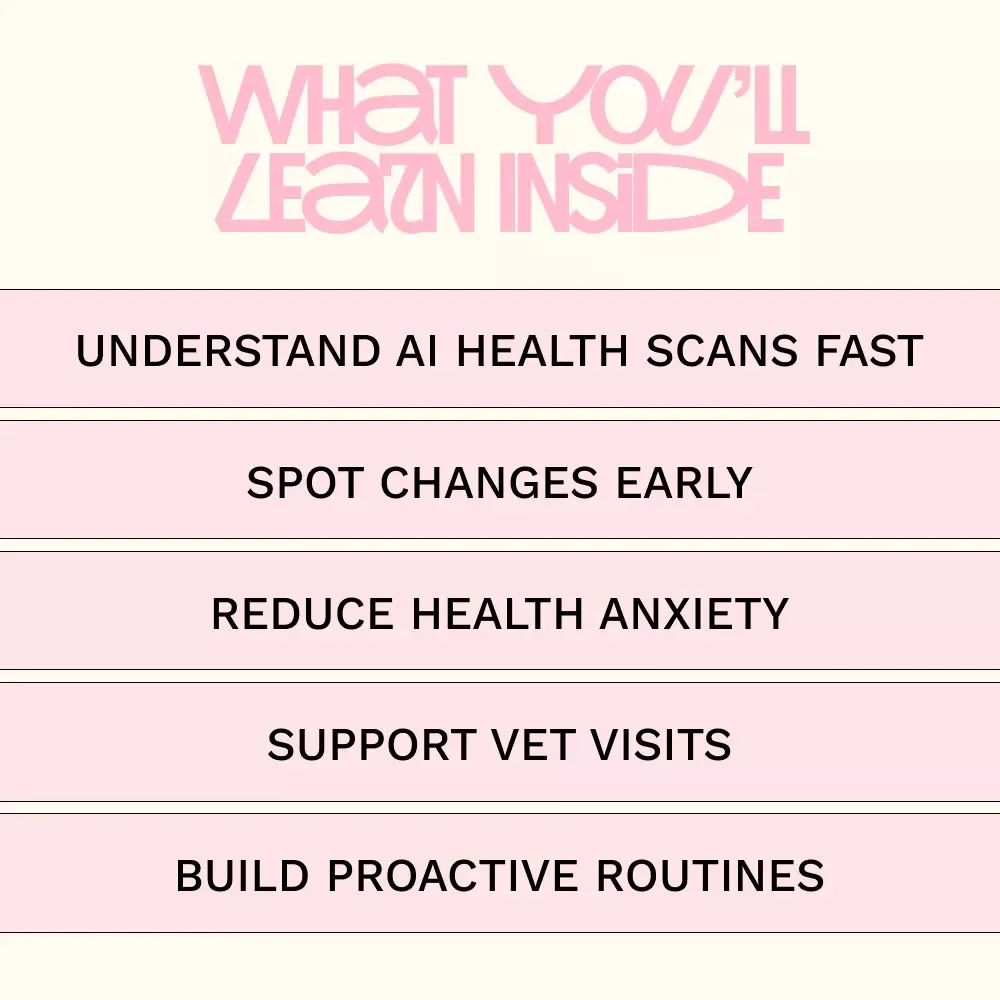 WHAT YOU'LL LEARN INSIDE

UNDERSTAND AI HEALTH SCANS FAST

SPOT CHANGES EARLY

REDUCE HEALTH ANXIETY

SUPPORT VET VISITS

BUILD PROACTIVE ROUTINES